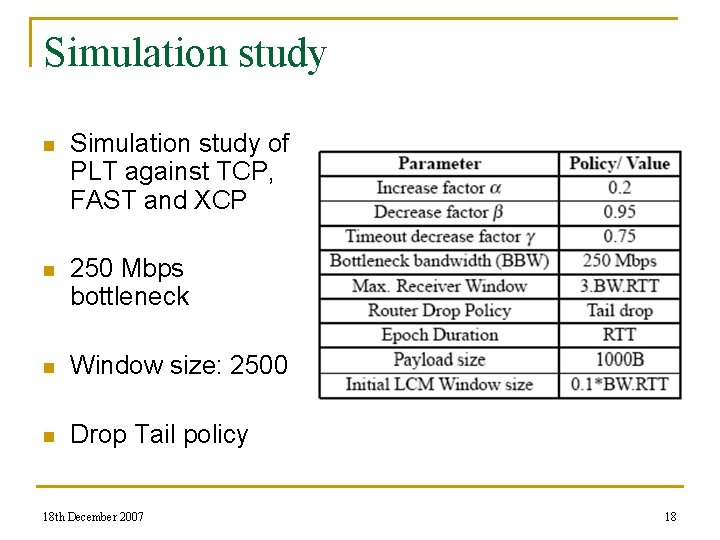 Simulation study

Simulation study of PLT against TCP, FAST and XCP

250 Mbps bottleneck

Window size: 2500

Drop Tail policy

| Parameter | Policy/ Value |
|---|---|
| Increase factor $\alpha$ | 0.2 |
| Decrease factor $\beta$ | 0.95 |
| Timeout decrease factor $\gamma$ | 0.75 |
| Bottleneck bandwidth (BBW) | 250 Mbps |
| Max. Receiver Window | 3.BW.RTT |
| Router Drop Policy | Tail drop |
| Epoch Duration | RTT |
| Payload size | 1000B |
| Initial LCM Window size | 0.1*BW.RTT |

18th December 2007

18